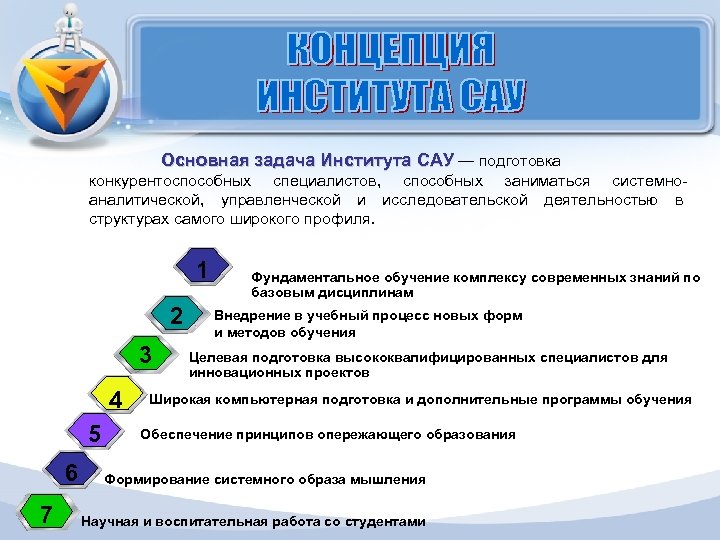 КОНЦЕПЦИЯ ИНСТИТУТА САУ

Основная задача Института САУ — подготовка конкурентоспособных специалистов, способных заниматься системно-аналитической, управленческой и исследовательской деятельностью в структурах самого широкого профиля.

1 Фундаментальное обучение комплексу современных знаний по базовым дисциплинам

2 Внедрение в учебный процесс новых форм и методов обучения

3 Целевая подготовка высококвалифицированных специалистов для инновационных проектов

4 Широкая компьютерная подготовка и дополнительные программы обучения

5 Обеспечение принципов опережающего образования

6 Формирование системного образа мышления

7 Научная и воспитательная работа со студентами